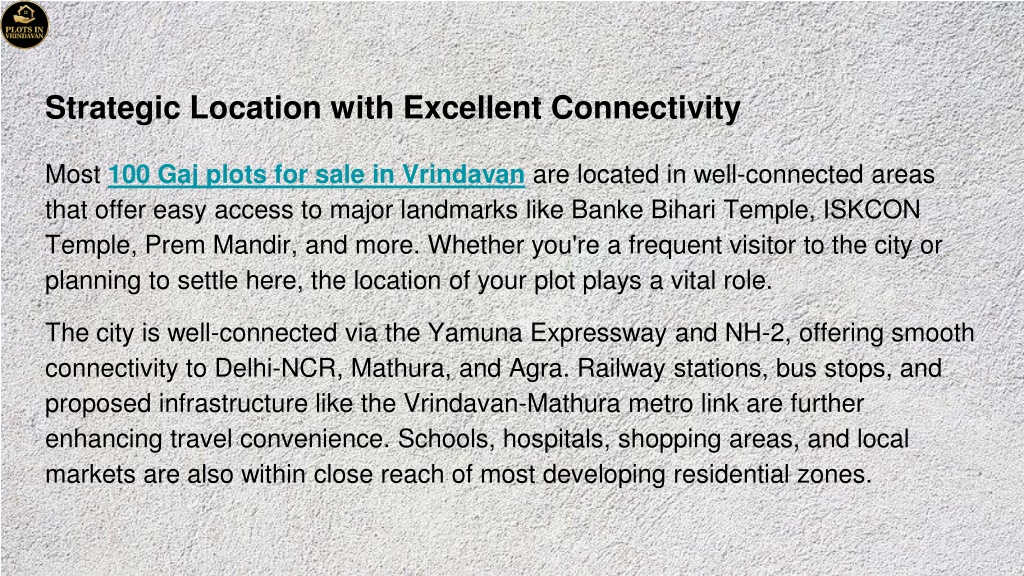 PLOTS IN VRINDAVAN

Strategic Location with Excellent Connectivity

Most 100 Gaj plots for sale in Vrindavan are located in well-connected areas that offer easy access to major landmarks like Banke Bihari Temple, ISKCON Temple, Prem Mandir, and more. Whether you're a frequent visitor to the city or planning to settle here, the location of your plot plays a vital role.

The city is well-connected via the Yamuna Expressway and NH-2, offering smooth connectivity to Delhi-NCR, Mathura, and Agra. Railway stations, bus stops, and proposed infrastructure like the Vrindavan-Mathura metro link are further enhancing travel convenience. Schools, hospitals, shopping areas, and local markets are also within close reach of most developing residential zones.